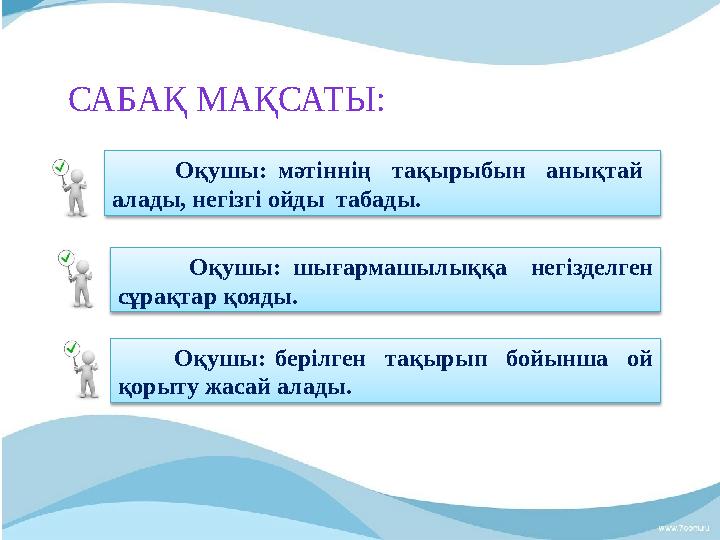 САБАҚ МАҚСАТЫ:

Оқушы: мәтіннің тақырыбын анықтай алады, негізгі ойды табады.

Оқушы: шығармашылыққа негізделген сұрақтар қояды.

Оқушы: берілген тақырып бойынша ой қорыту жасай алады.

www.7oom.ru